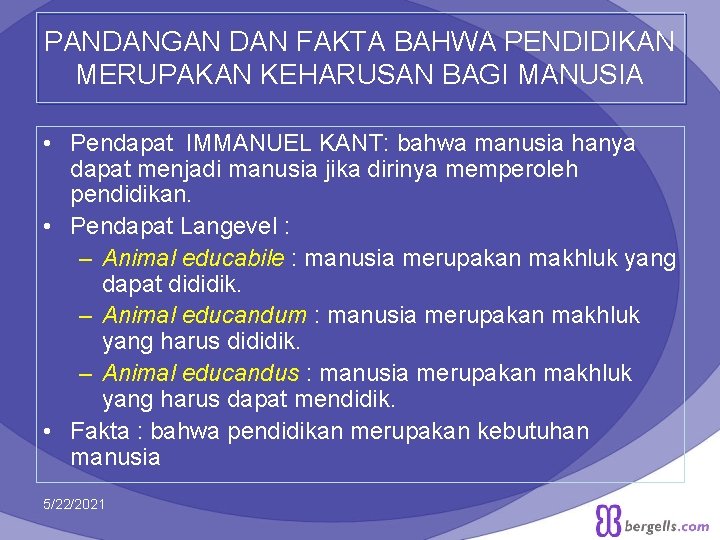 PANDANGAN DAN FAKTA BAHWA PENDIDIKAN MERUPAKAN KEHARUSAN BAGI MANUSIA

• Pendapat IMMANUEL KANT: bahwa manusia hanya dapat menjadi manusia jika dirinya memperoleh pendidikan.
• Pendapat Langevel :
– Animal educabile : manusia merupakan makhluk yang dapat dididik.
– Animal educandum : manusia merupakan makhluk yang harus dididik.
– Animal educandus : manusia merupakan makhluk yang harus dapat mendidik.
• Fakta : bahwa pendidikan merupakan kebutuhan manusia

5/22/2021

bergells.com